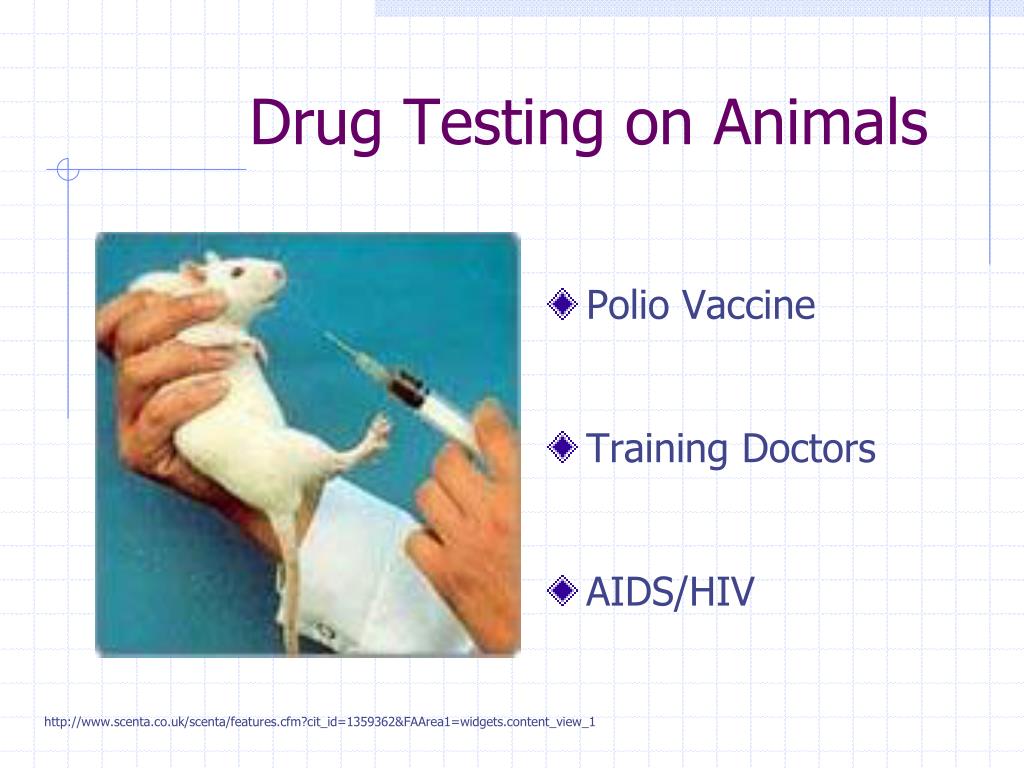 Drug Testing on Animals

Polio Vaccine

Training Doctors

AIDS/HIV

http://www.scenta.co.uk/scenta/features.cfm?cit_id=1359362&FAArea1=widgets.content_view_1